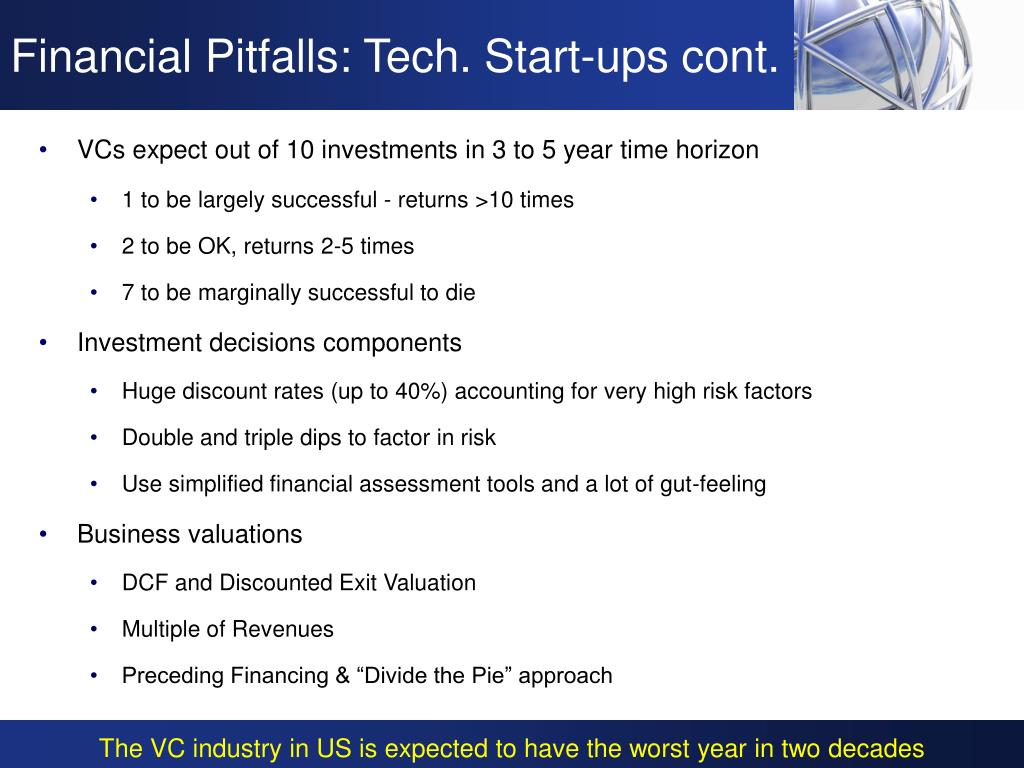 Financial Pitfalls: Tech. Start-ups cont.

• VCs expect out of 10 investments in 3 to 5 year time horizon
  • 1 to be largely successful - returns >10 times
  • 2 to be OK, returns 2-5 times
  • 7 to be marginally successful to die
• Investment decisions components
  • Huge discount rates (up to 40%) accounting for very high risk factors
  • Double and triple dips to factor in risk
  • Use simplified financial assessment tools and a lot of gut-feeling
• Business valuations
  • DCF and Discounted Exit Valuation
  • Multiple of Revenues
  • Preceding Financing & “Divide the Pie” approach

The VC industry in US is expected to have the worst year in two decades